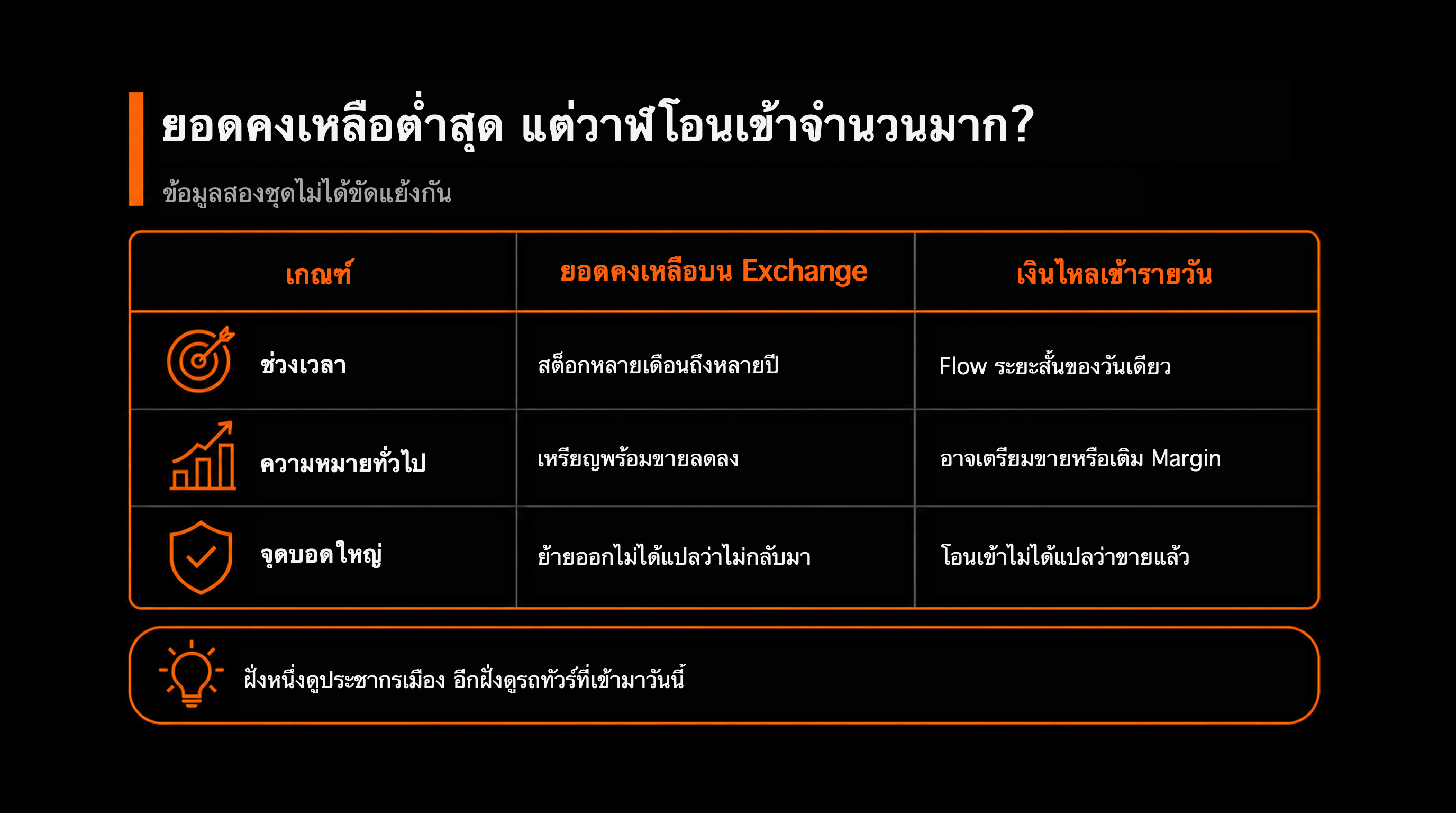 ยอดคงเหลือต่ำสุด แต่วาฬโอนเข้าจำนวนมาก?

ข้อมูลสองชุดไม่ได้ขัดแย้งกัน

| เกณฑ์ | ยอดคงเหลือบน Exchange | เงินไหลเข้ารายวัน |
|---|---|---|
| ช่วงเวลา | สต็อกหลายเดือนถึงหลายปี | Flow ระยะสั้นของวันเดียว |
| ความหมายทั่วไป | เหรียญพร้อมขายลดลง | อาจเตรียมขายหรือเติม Margin |
| จุดบอดใหญ่ | ย้ายออกไม่ได้แปลว่าไม่กลับมา | โอนเข้าไม่ได้แปลว่าขายแล้ว |

ฝั่งหนึ่งดูประชากรเมือง อีกฝั่งดูรถทัวร์ที่เข้ามาวันนี้